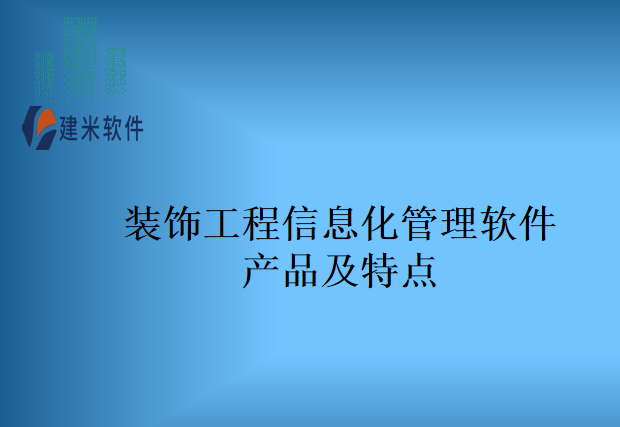 建米软件

装饰工程信息化管理软件
产品及特点